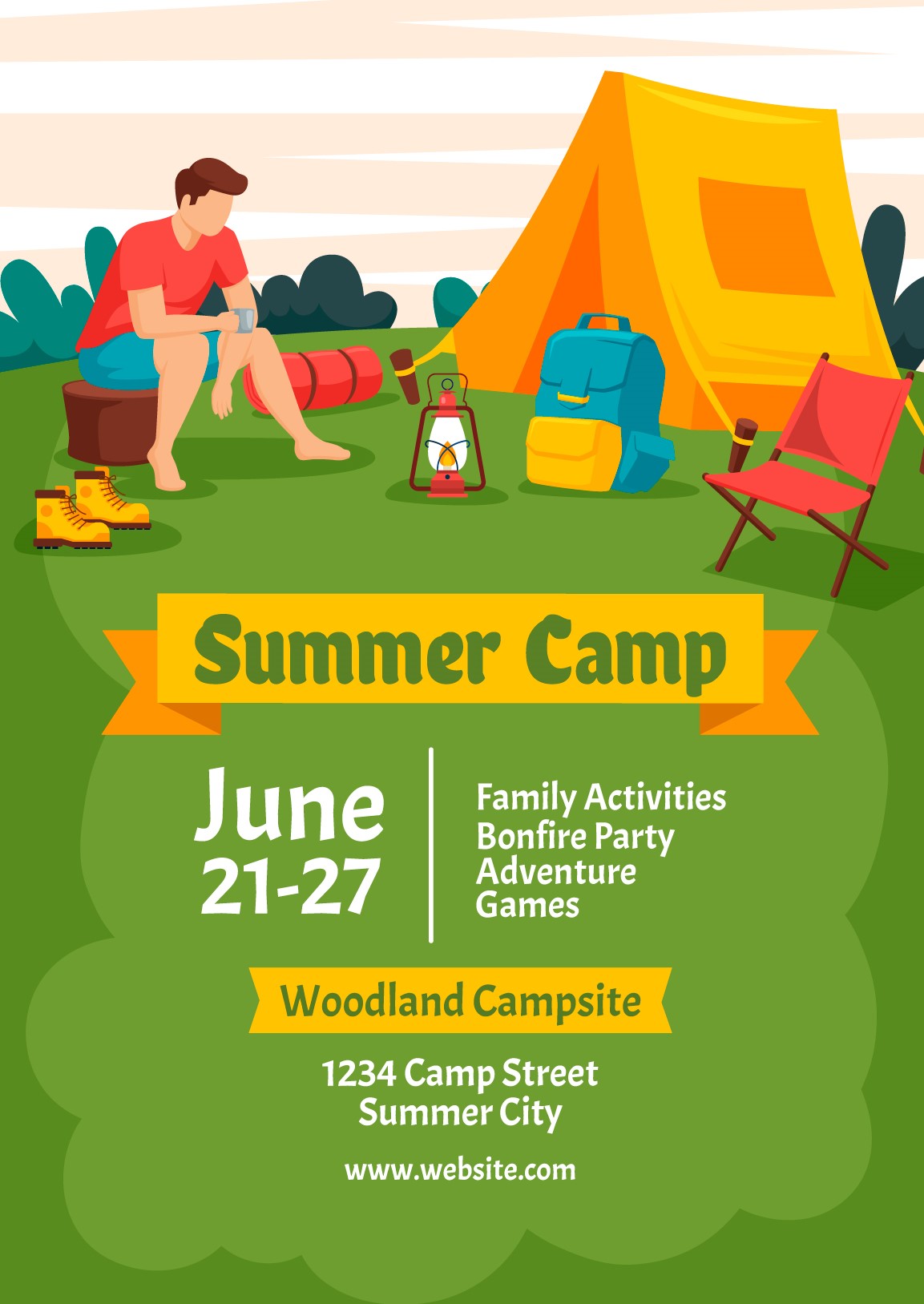 Summer Camp

June
21-27

Family Activities
Bonfire Party
Adventure
Games

Woodland Campsite

1234 Camp Street
Summer City

www.website.com